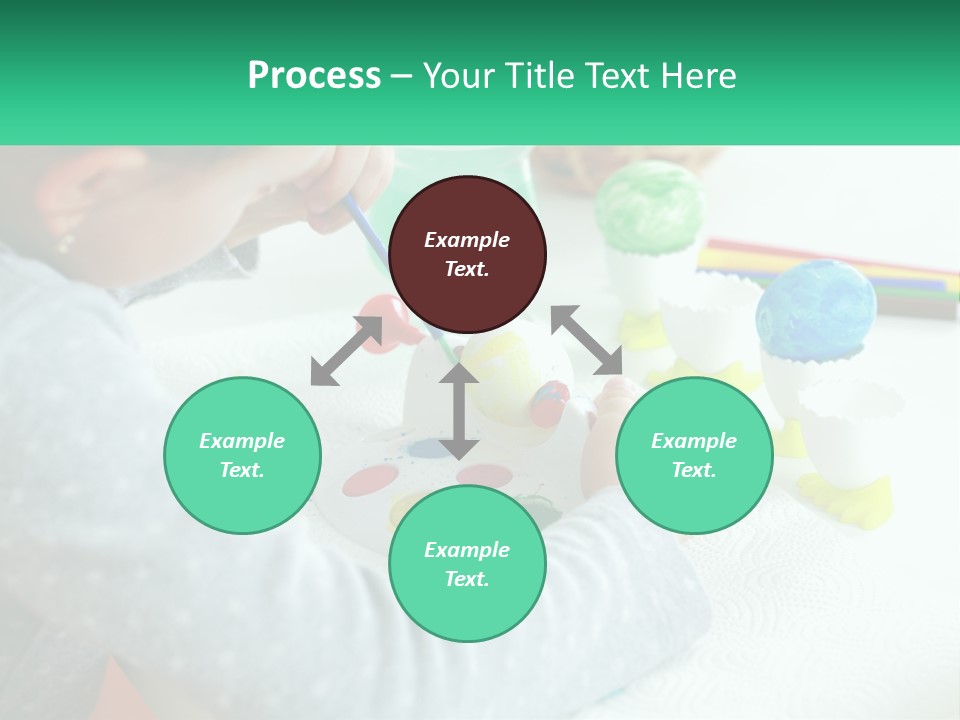 Process – Your Title Text Here

Example Text.

Example Text.

Example Text.

Example Text.